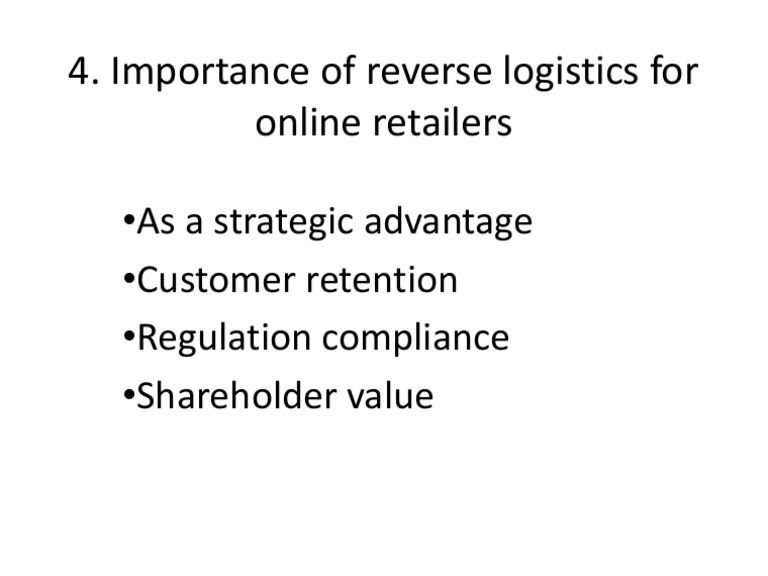 4. Importance of reverse logistics for online retailers

•As a strategic advantage
•Customer retention
•Regulation compliance
•Shareholder value